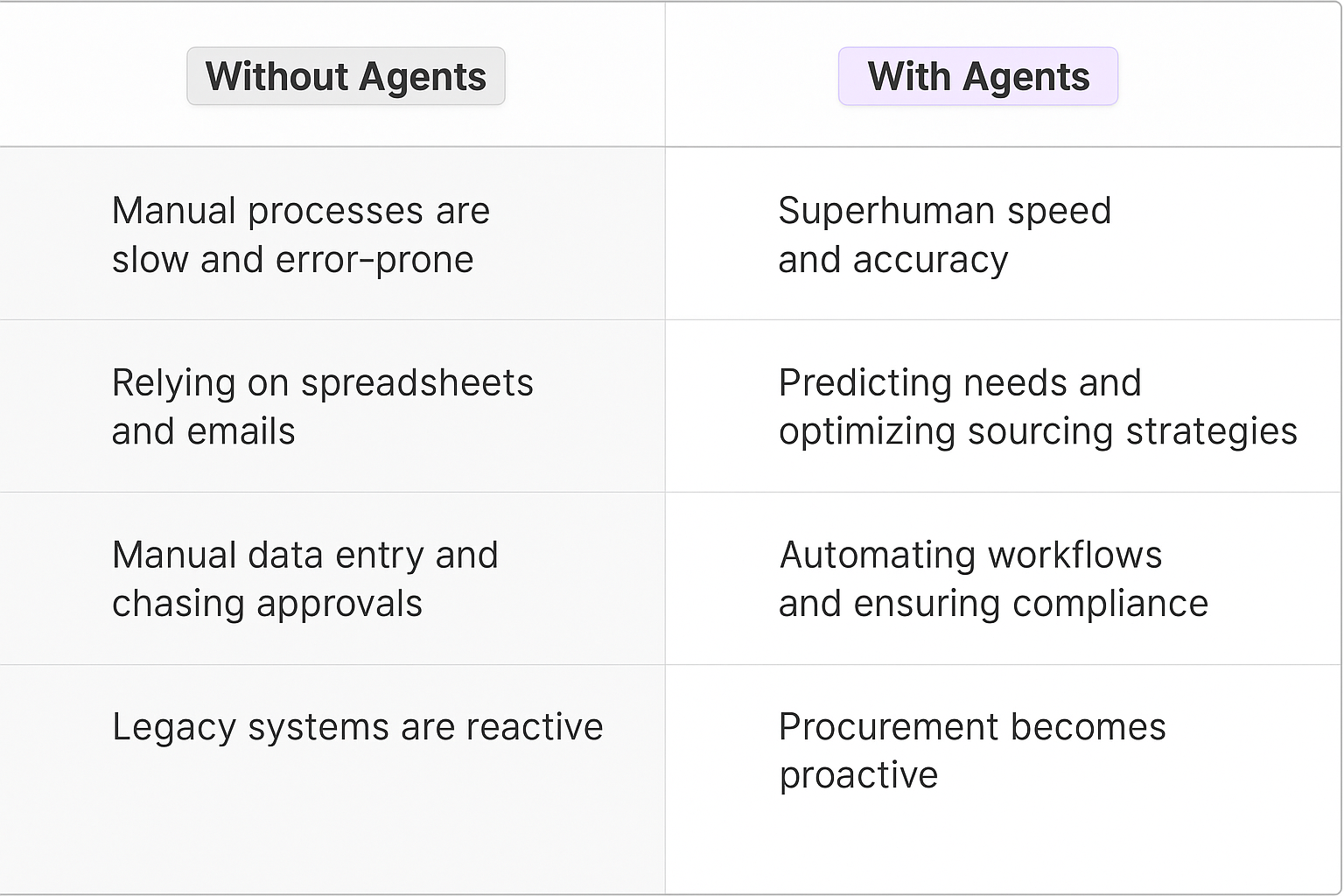 | Without Agents | With Agents |
|---|---|
| Manual processes are slow and error-prone | Superhuman speed and accuracy |
| Relying on spreadsheets and emails | Predicting needs and optimizing sourcing strategies |
| Manual data entry and chasing approvals | Automating workflows and ensuring compliance |
| Legacy systems are reactive | Procurement becomes proactive |